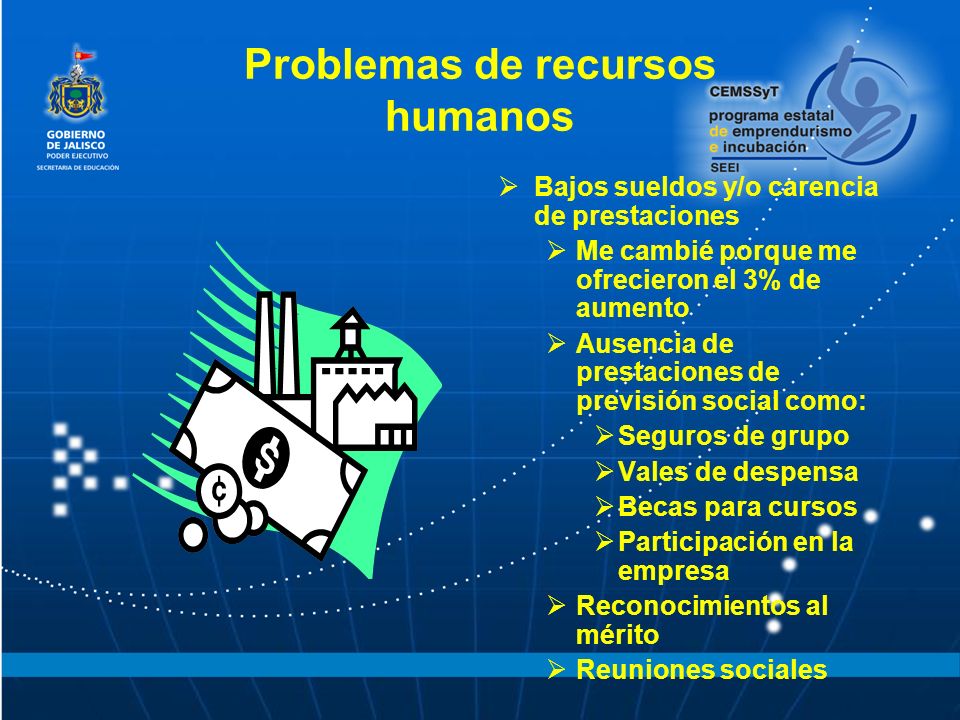 GOBIERNO DE JALISCO
PODER EJECUTIVO
SECRETARIA DE EDUCACIÓN

Problemas de recursos humanos

CEMSSyT
programa estatal de emprendurismo e incubación
SEEI

➢ Bajos sueldos y/o carencia de prestaciones
➢ Me cambié porque me ofrecieron el 3% de aumento
➢ Ausencia de prestaciones de previsión social como:
➢ Seguros de grupo
➢ Vales de despensa
➢ Becas para cursos
➢ Participación en la empresa
➢ Reconocimientos al mérito
➢ Reuniones sociales

$
¢